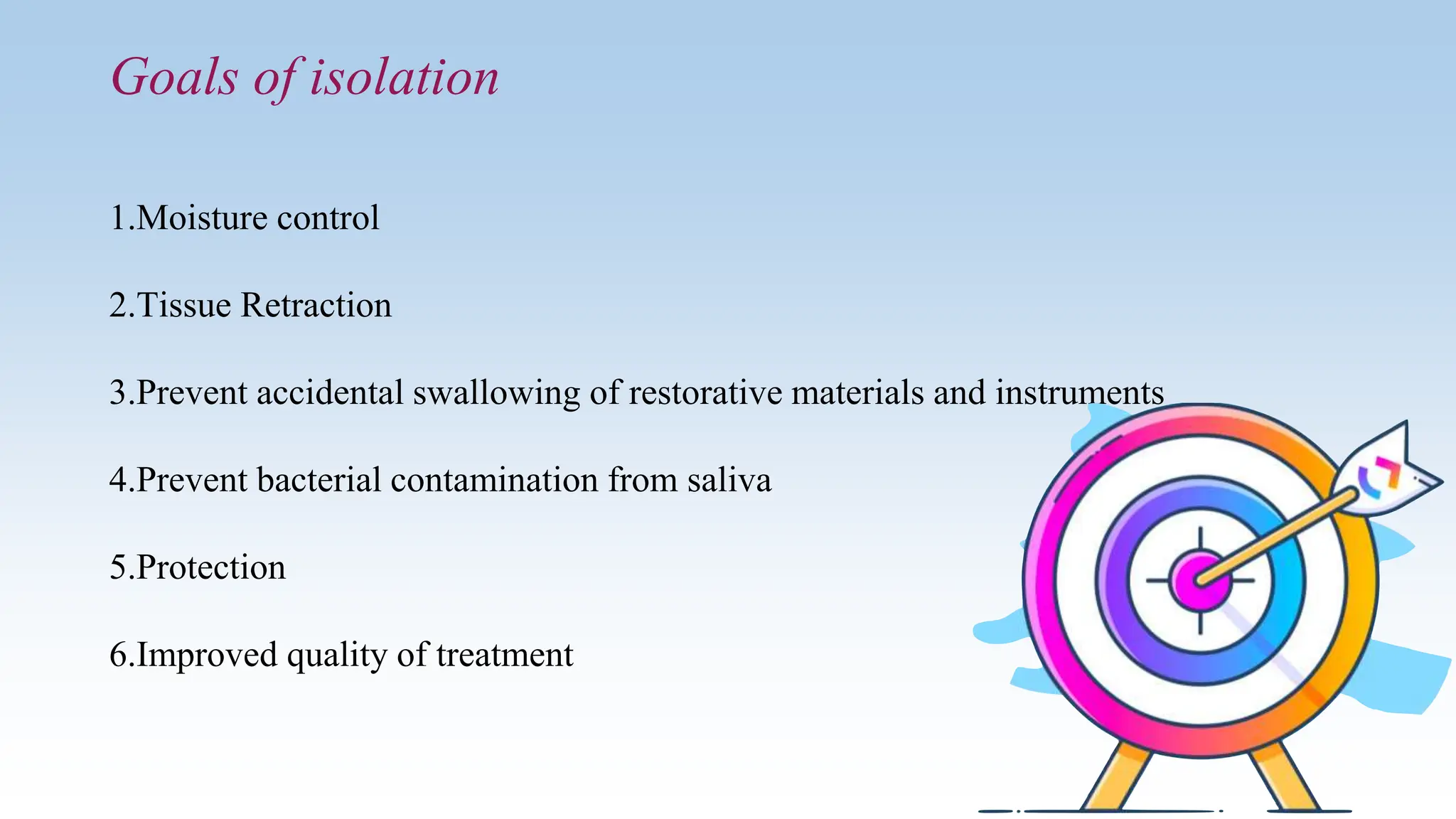 Goals of isolation

1.Moisture control

2.Tissue Retraction

3.Prevent accidental swallowing of restorative materials and instruments

4.Prevent bacterial contamination from saliva

5.Protection

6.Improved quality of treatment